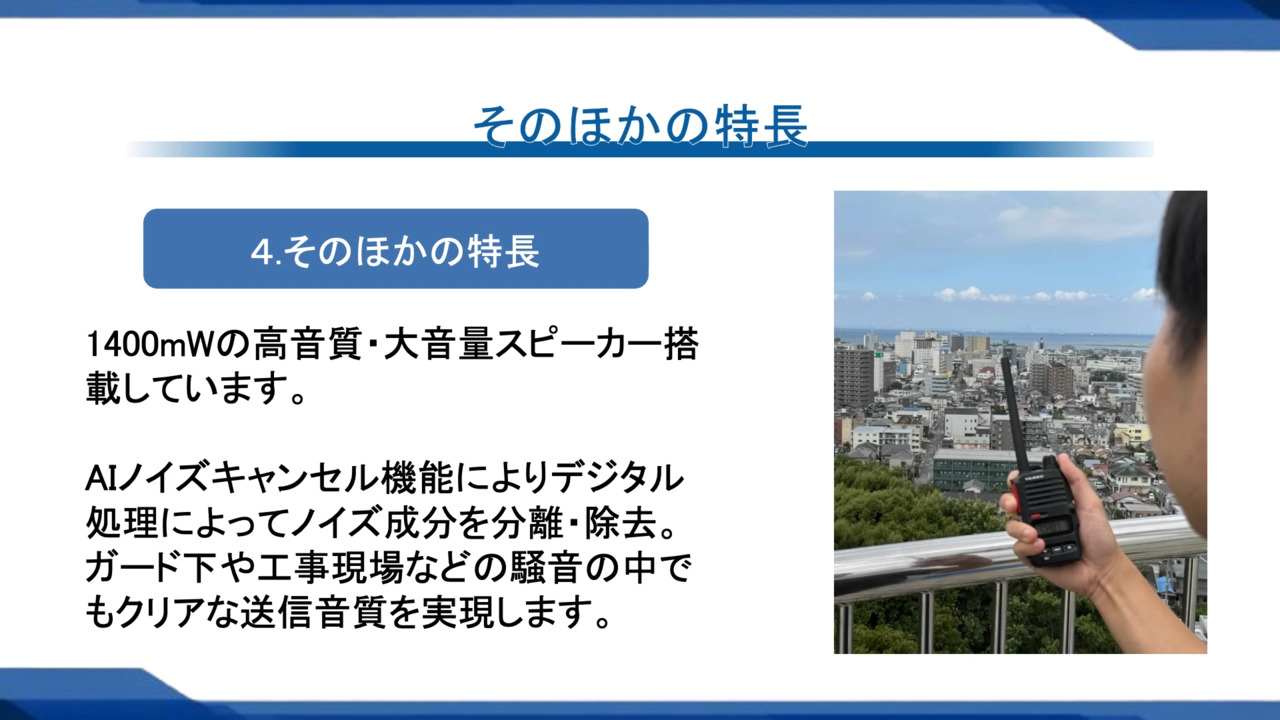 そのほかの特長

4.そのほかの特長

1400mWの高音質・大音量スピーカー搭載しています。

AIノイズキャンセル機能によりデジタル処理によってノイズ成分を分離・除去。ガード下や工事現場などの騒音の中でもクリアな送信音質を実現します。